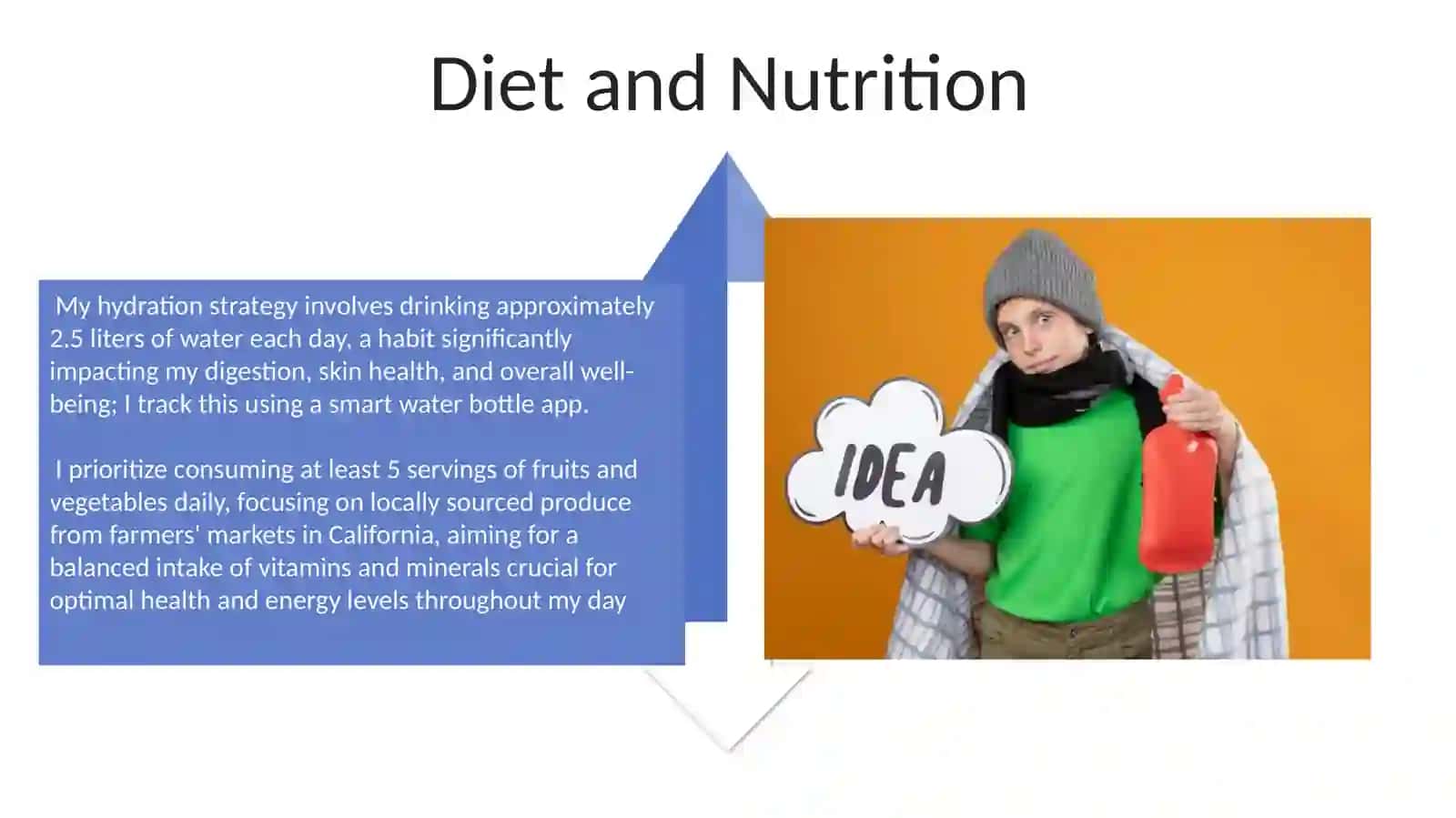 Diet and Nutrition

My hydration strategy involves drinking approximately 2.5 liters of water each day, a habit significantly impacting my digestion, skin health, and overall well-being; I track this using a smart water bottle app.

I prioritize consuming at least 5 servings of fruits and vegetables daily, focusing on locally sourced produce from farmers' markets in California, aiming for a balanced intake of vitamins and minerals crucial for optimal health and energy levels throughout my day

IDEA